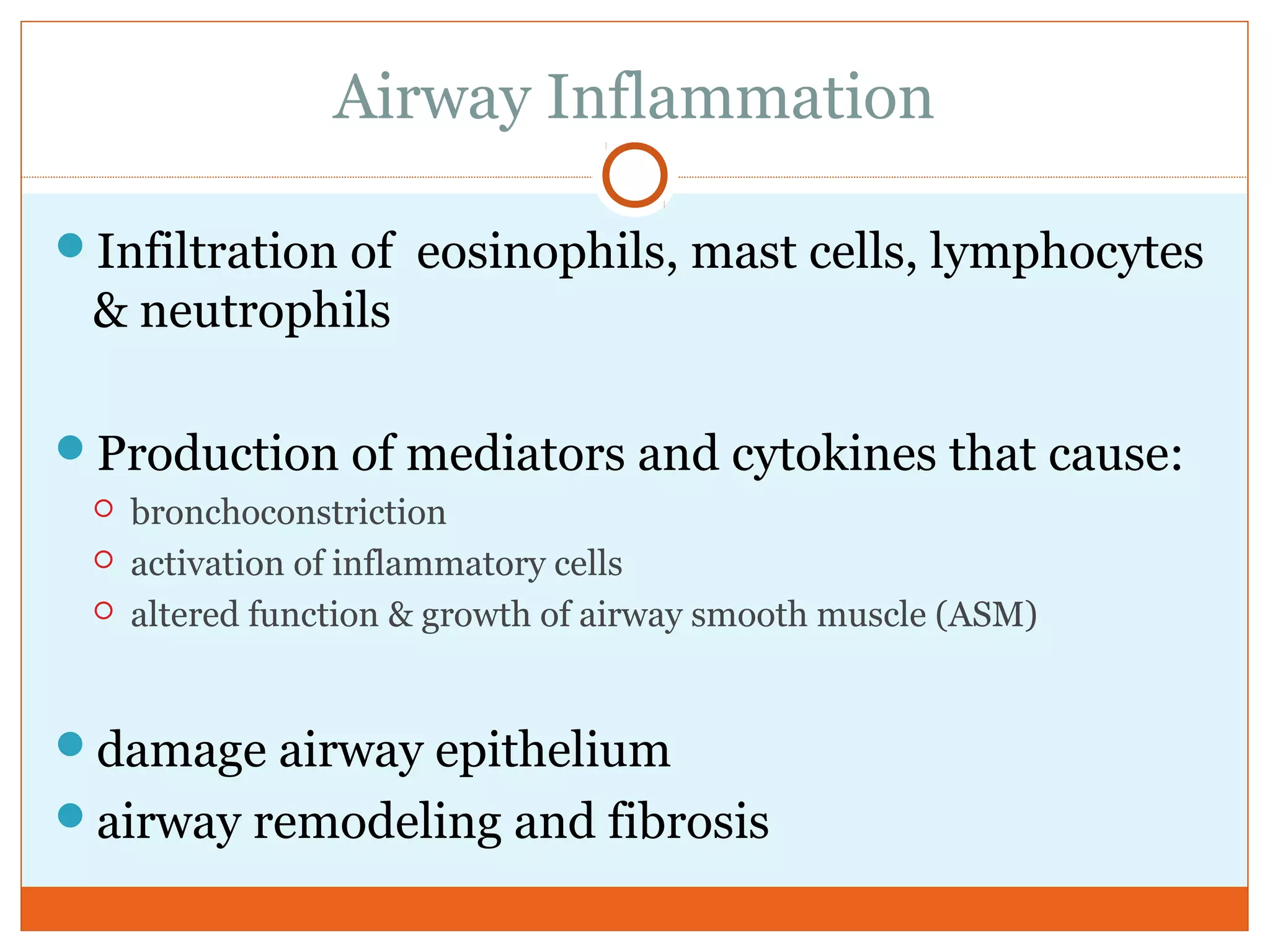 Airway Inflammation

Infiltration of eosinophils, mast cells, lymphocytes & neutrophils

Production of mediators and cytokines that cause:

bronchoconstriction

activation of inflammatory cells

altered function & growth of airway smooth muscle (ASM)

damage airway epithelium

airway remodeling and fibrosis